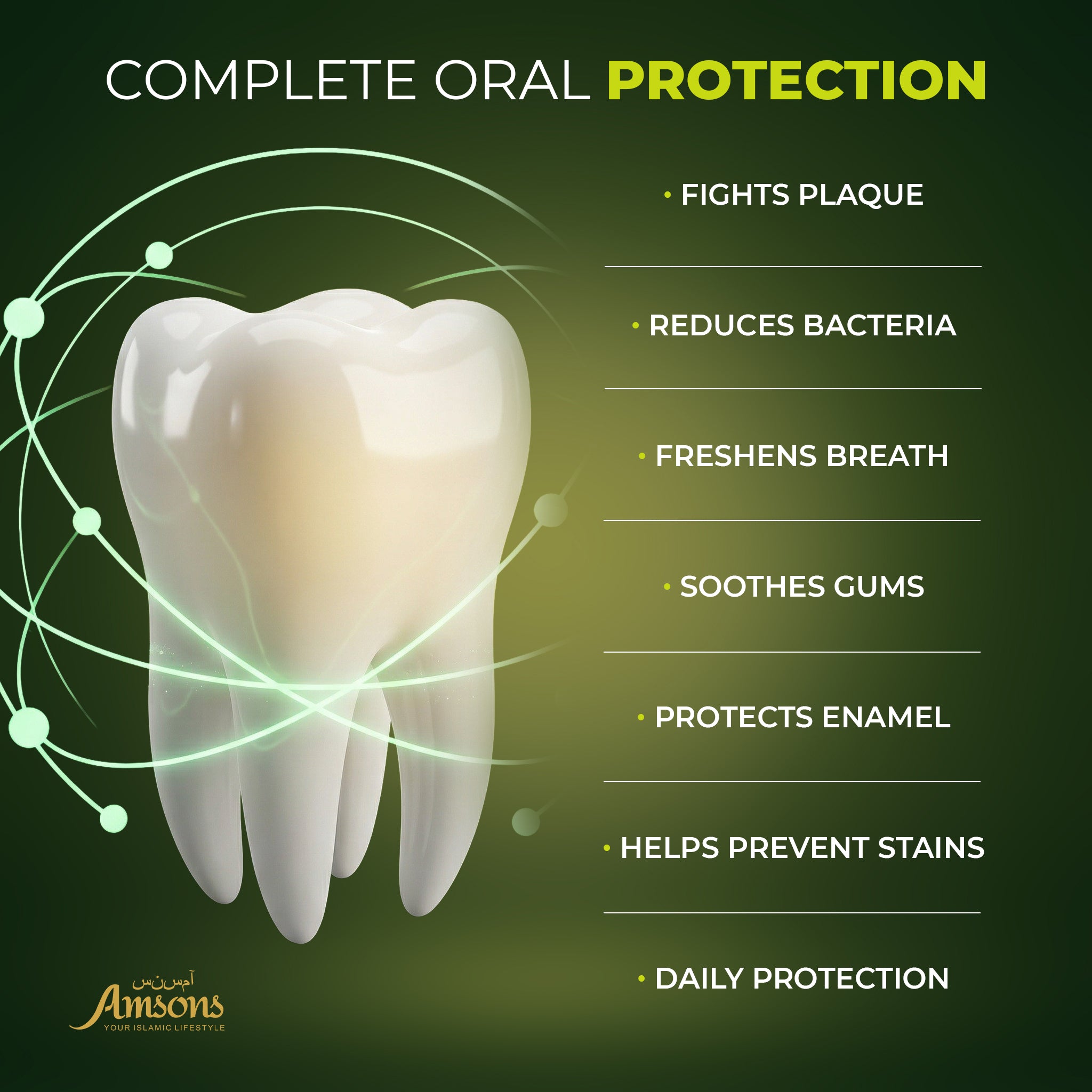 COMPLETE ORAL PROTECTION

• FIGHTS PLAQUE

• REDUCES BACTERIA

• FRESHENS BREATH

• SOOTHES GUMS

• PROTECTS ENAMEL

• HELPS PREVENT STAINS

• DAILY PROTECTION

آمسنس
Amsons
YOUR ISLAMIC LIFESTYLE